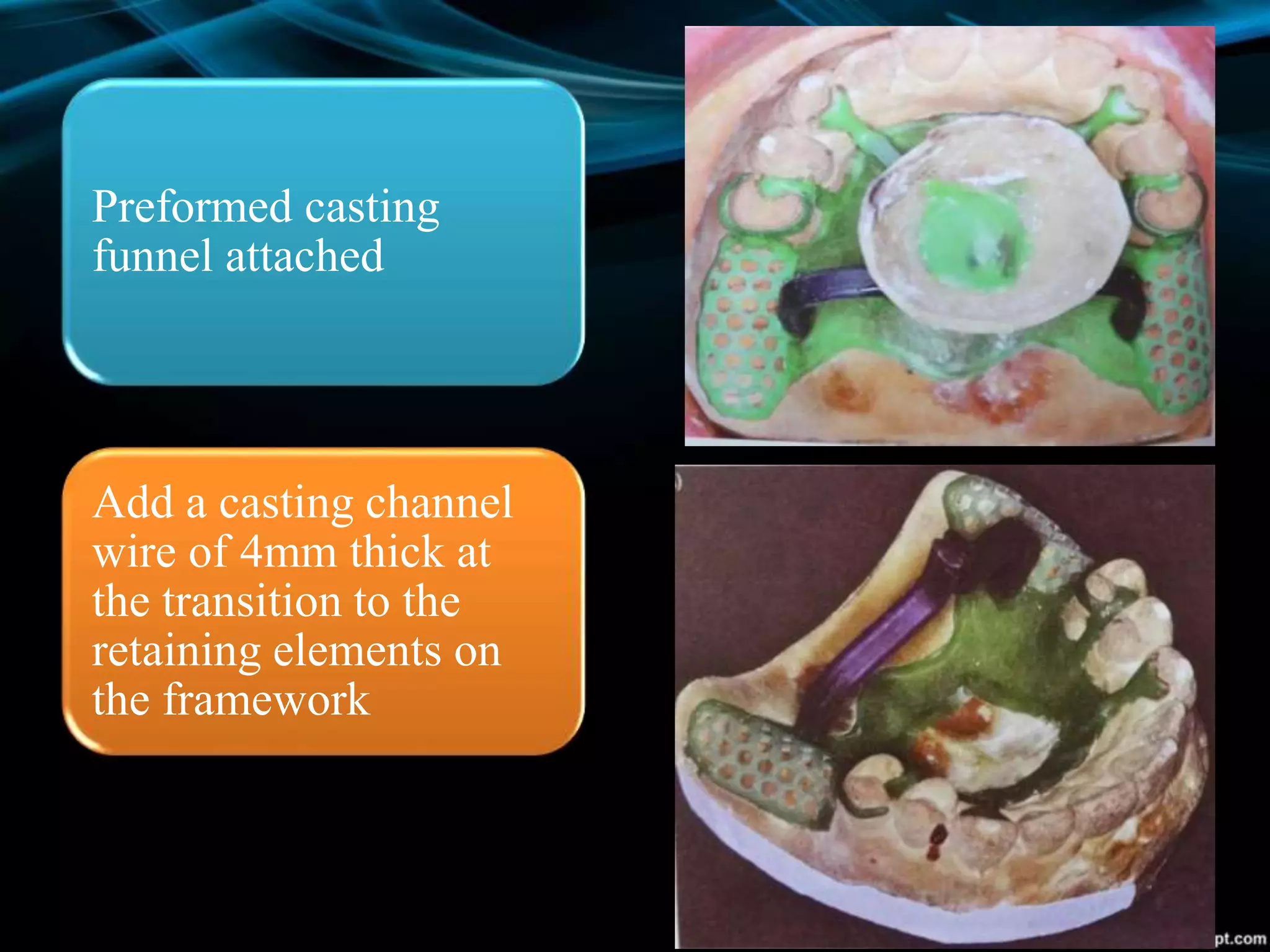 Preformed casting funnel attached

Add a casting channel wire of 4mm thick at the transition to the retaining elements on the framework

pt.com